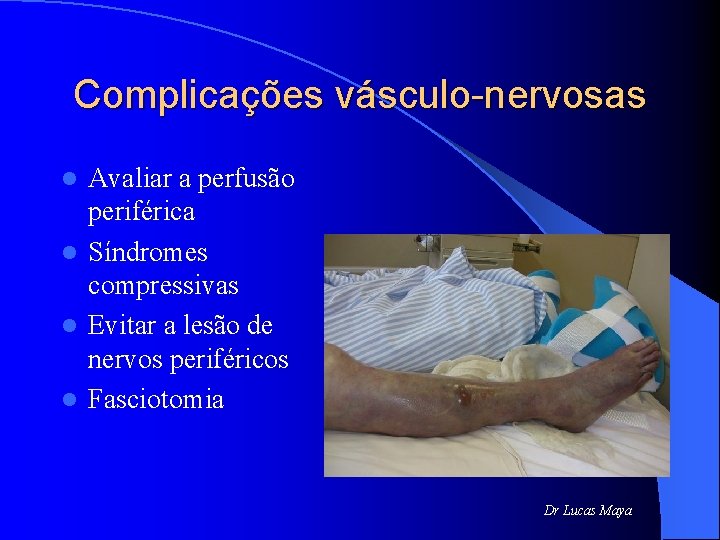 Complicações vásculo-nervosas

- Avaliar a perfusão periférica
- Síndromes compressivas
- Evitar a lesão de nervos periféricos
- Fasciotomia

Dr Lucas Maya